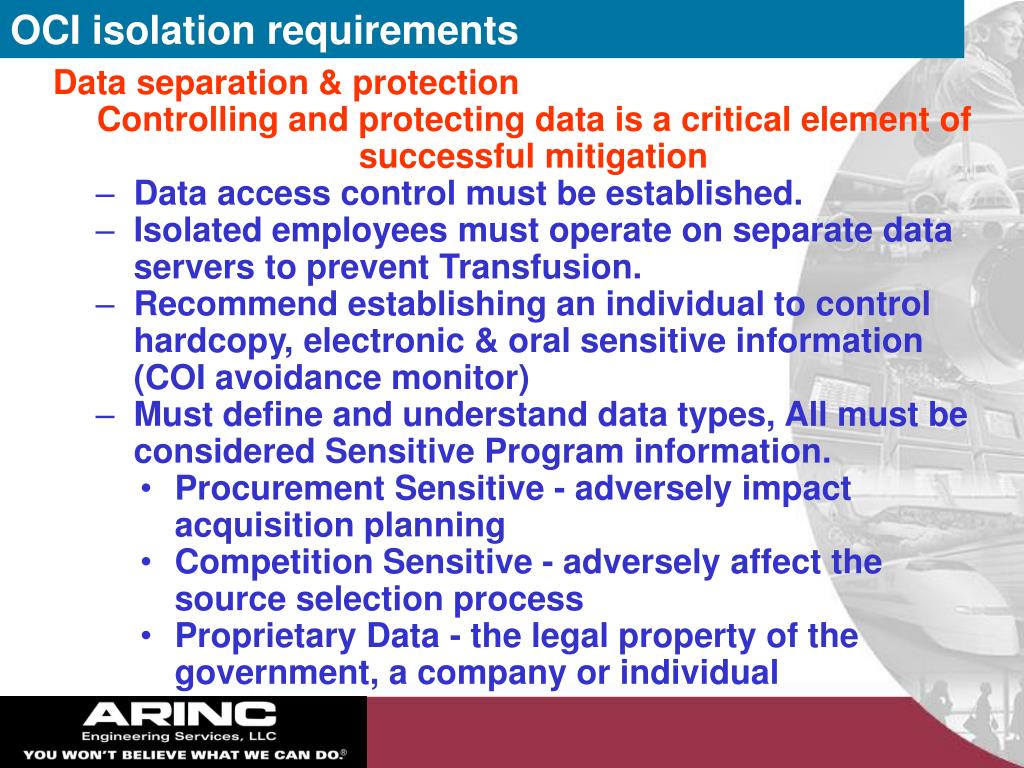 OCI isolation requirements

Data separation & protection

Controlling and protecting data is a critical element of successful mitigation

– Data access control must be established.
– Isolated employees must operate on separate data servers to prevent Transfusion.
– Recommend establishing an individual to control hardcopy, electronic & oral sensitive information (COI avoidance monitor)
– Must define and understand data types, All must be considered Sensitive Program information.
• Procurement Sensitive - adversely impact acquisition planning
• Competition Sensitive - adversely affect the source selection process
• Proprietary Data - the legal property of the government, a company or individual

ARINC
Engineering Services, LLC
YOU WON'T BELIEVE WHAT WE CAN DO.®